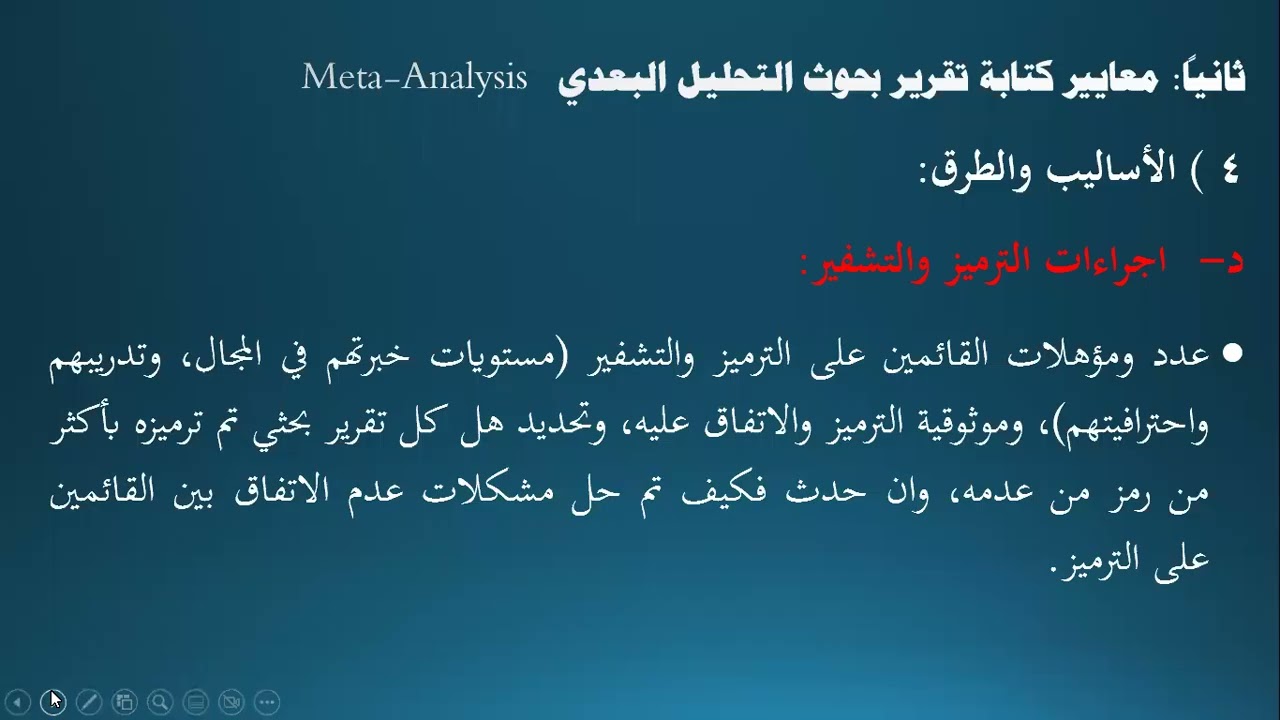 ثانياً: معايير كتابة تقرير بحوث التحليل البعدي Meta-Analysis

٤ ) الأساليب والطرق:

د- اجراءات الترميز والتشفير:

• عدد ومؤهلات القائمين على الترميز والتشفير (مستويات خبرتهم في المجال، وتدريبهم واحترافيتهم)، وموثوقية الترميز والاتفاق عليه، وتحديد هل كل تقرير بحثي تم ترميزه بأكثر من رمز من عدمه، وان حدث فكيف تم حل مشكلات عدم الاتفاق بين القائمين على الترميز.